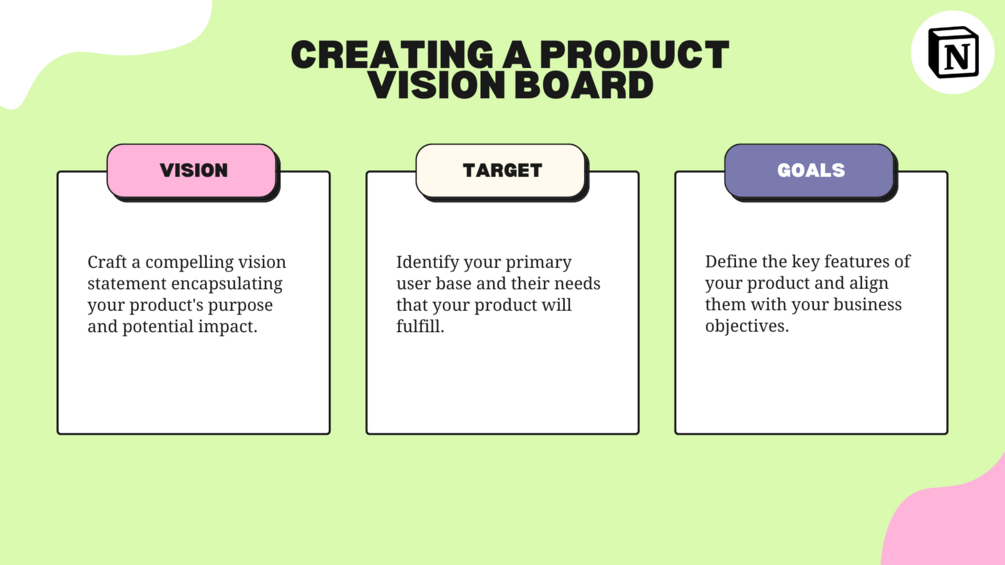 CREATING A PRODUCT VISION BOARD

N

VISION

Craft a compelling vision statement encapsulating your product's purpose and potential impact.

TARGET

Identify your primary user base and their needs that your product will fulfill.

GOALS

Define the key features of your product and align them with your business objectives.